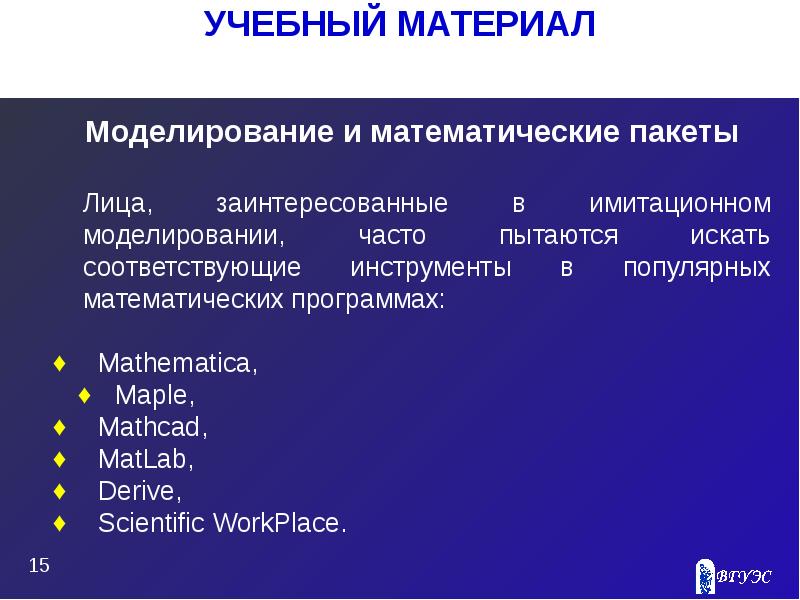 УЧЕБНЫЙ МАТЕРИАЛ

Моделирование и математические пакеты

Лица, заинтересованные в имитационном моделировании, часто пытаются искать соответствующие инструменты в популярных математических программах:

♦ Mathematica,
♦ Maple,
♦ Mathcad,
♦ MatLab,
♦ Derive,
♦ Scientific WorkPlace.

15

ВГУЭС